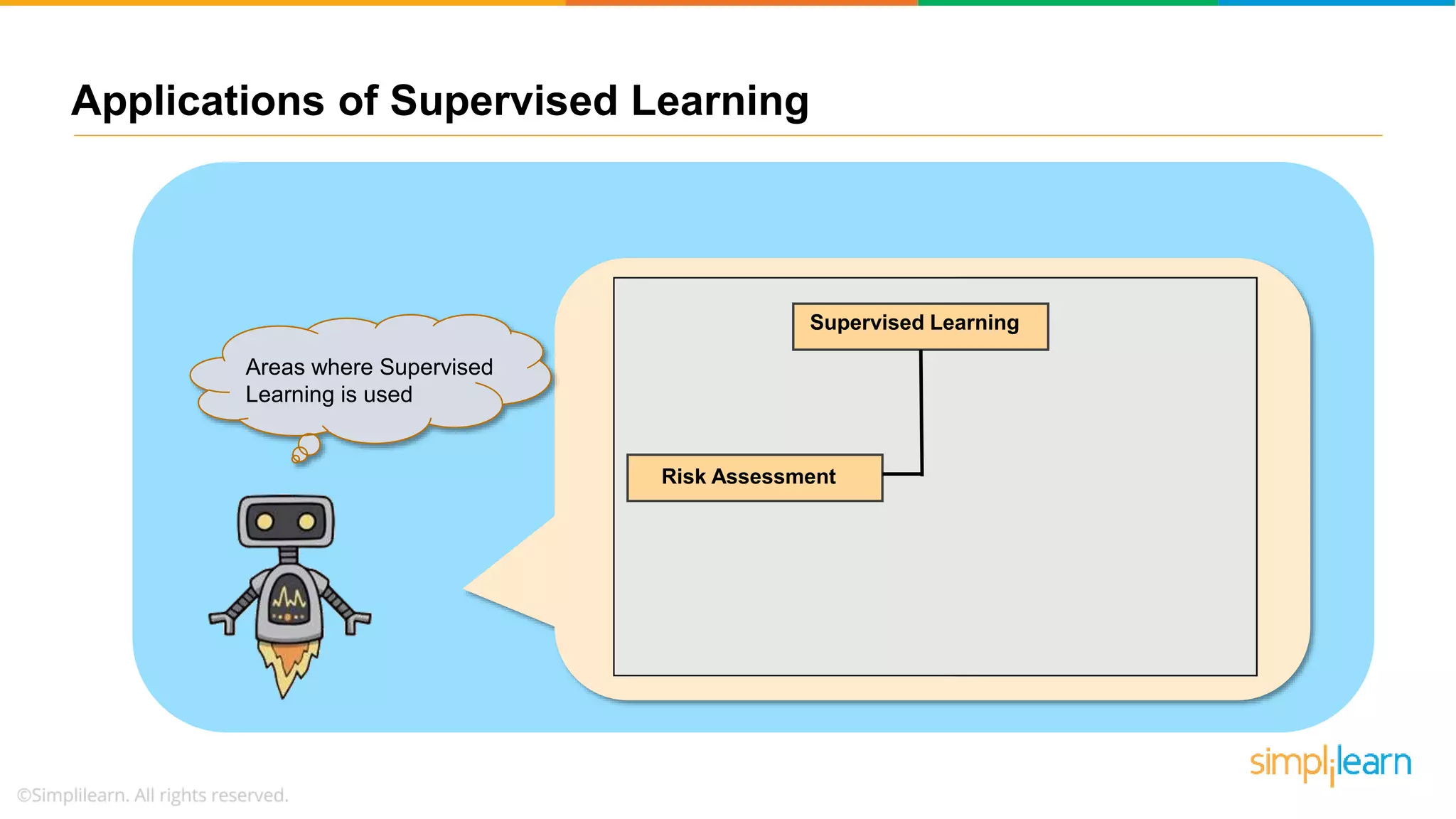 Applications of Supervised Learning

Areas where Supervised Learning is used

Supervised Learning

Risk Assessment

simplilearn

©Simplilearn. All rights reserved.